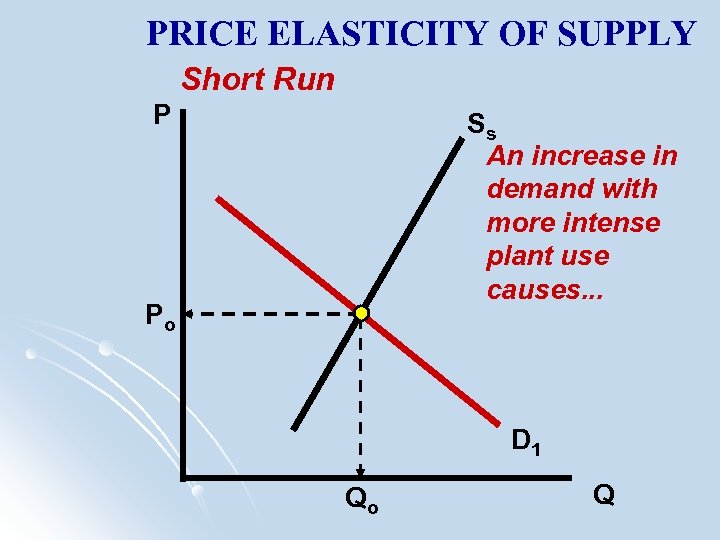 PRICE ELASTICITY OF SUPPLY

Short Run

P

$S_s$

An increase in demand with more intense plant use causes...

$P_o$

$D_1$

$Q_o$

Q